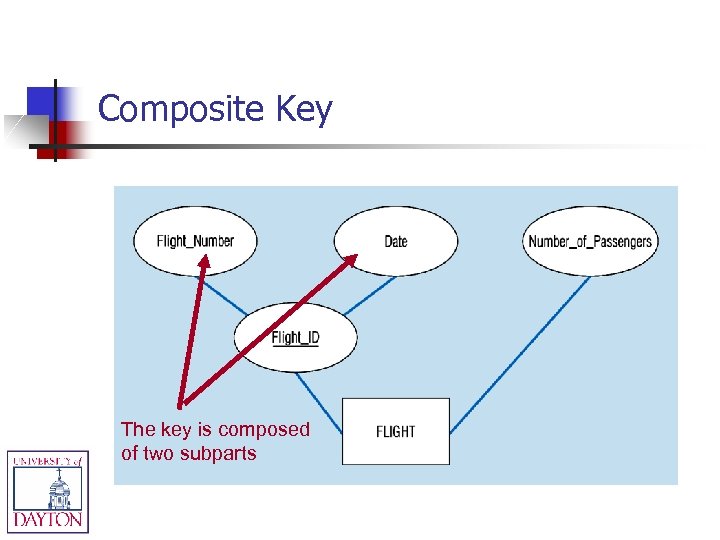 Composite Key

Flight_Number

Date

Number_of_Passengers

Flight_ID

FLIGHT

The key is composed of two subparts

UNIVERSITY of DAYTON